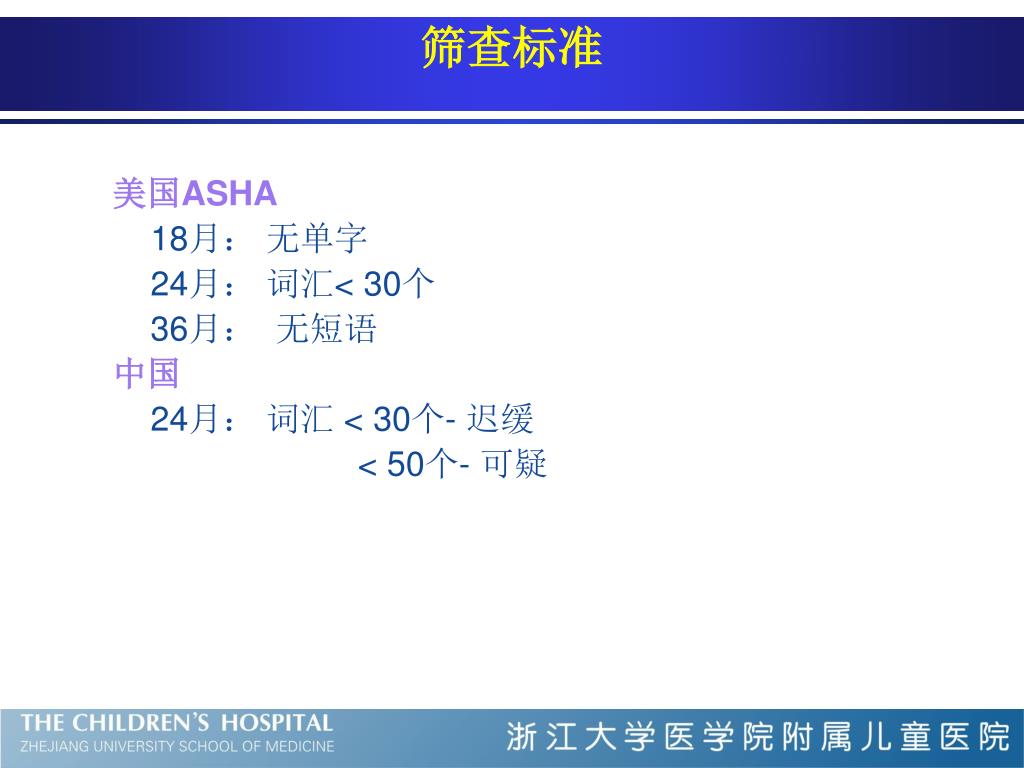 筛查标准

美国ASHA
18月： 无单字
24月： 词汇< 30个
36月： 无短语
中国
24月： 词汇 < 30个- 迟缓
< 50个- 可疑

THE CHILDREN'S HOSPITAL
ZHEJIANG UNIVERSITY SCHOOL OF MEDICINE
浙江大学医学院附属儿童医院